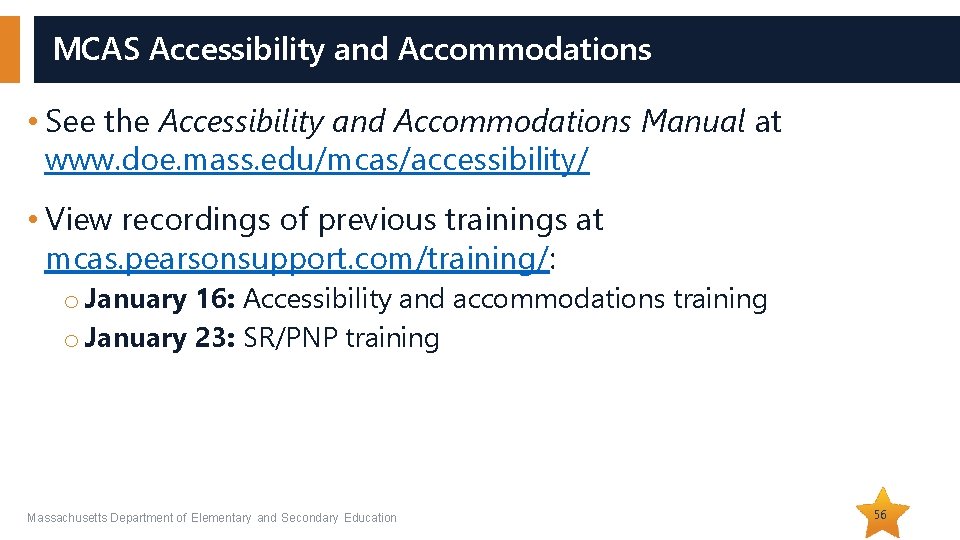 MCAS Accessibility and Accommodations

• See the Accessibility and Accommodations Manual at www.doe.mass.edu/mcas/accessibility/

• View recordings of previous trainings at mcas.pearsonsupport.com/training/:

o January 16: Accessibility and accommodations training

o January 23: SR/PNP training

Massachusetts Department of Elementary and Secondary Education

56